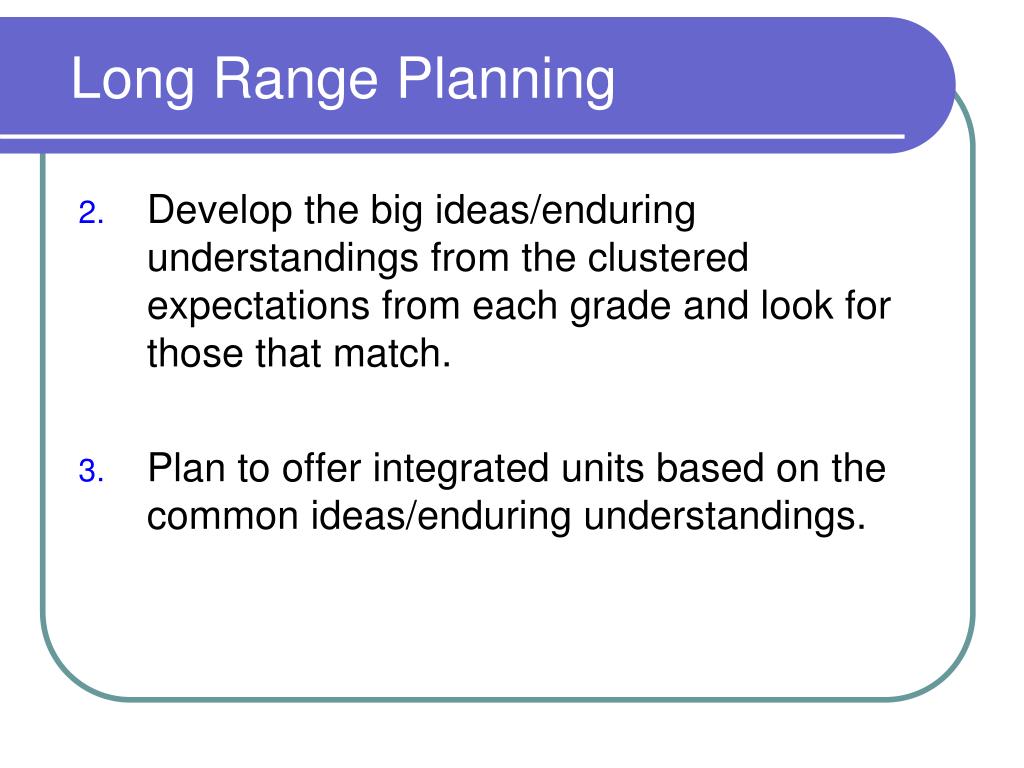 Long Range Planning

2. Develop the big ideas/enduring understandings from the clustered expectations from each grade and look for those that match.

3. Plan to offer integrated units based on the common ideas/enduring understandings.